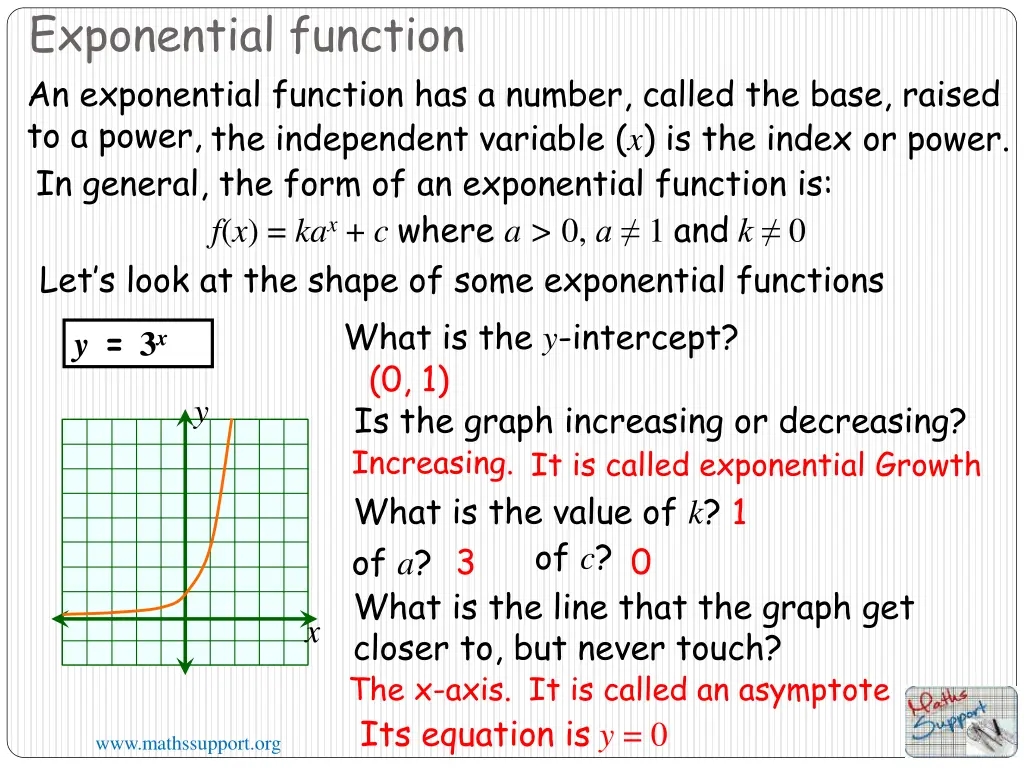 Exponential function

An exponential function has a number, called the base, raised to a power, the independent variable ($x$) is the index or power.

In general, the form of an exponential function is:

$f(x) = ka^x + c$ where $a > 0$, $a \neq 1$ and $k \neq 0$

Let's look at the shape of some exponential functions

$y = 3^x$

$y$

$x$

What is the $y$-intercept?

(0, 1)

Is the graph increasing or decreasing?

Increasing. It is called exponential Growth

What is the value of $k$? 1

of $a$? 3 of $c$? 0

What is the line that the graph get closer to, but never touch?

The x-axis. It is called an asymptote

Its equation is $y = 0$

www.mathssupport.org

Maths Support